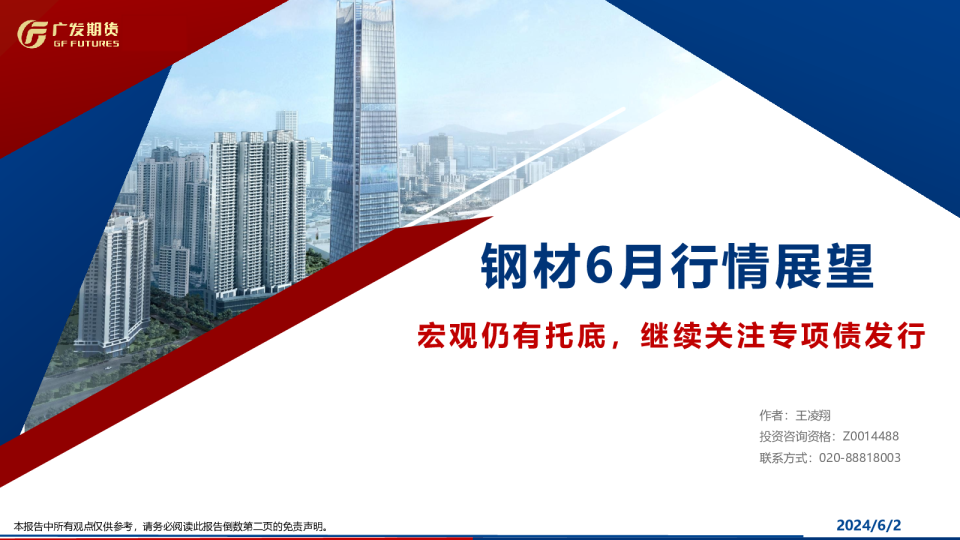 广发期货
GF FUTURES

钢材6月行情展望

宏观仍有托底，继续关注专项债发行

作者：王凌翔
投资咨询资格：Z0014488
联系方式：020-88818003

本报告中所有观点仅供参考，请务必阅读此报告倒数第二页的免责声明。

2024/6/2